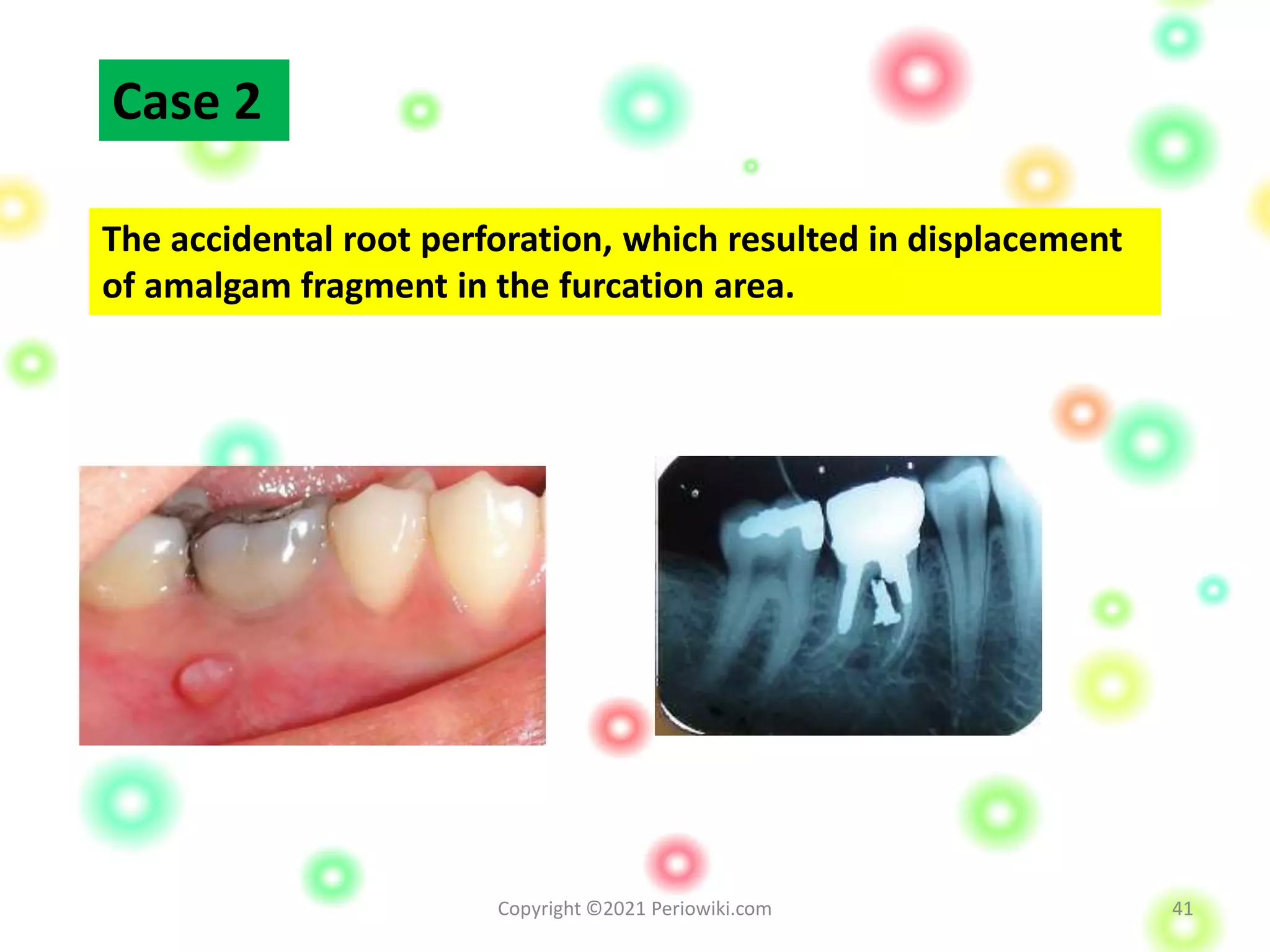 Case 2

The accidental root perforation, which resulted in displacement of amalgam fragment in the furcation area.

Copyright ©2021 Periowiki.com

41